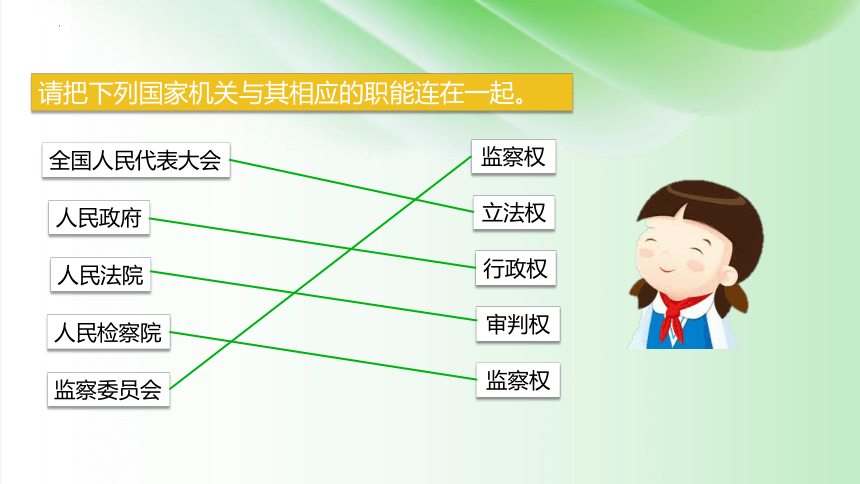 请把下列国家机关与其相应的职能连在一起。

全国人民代表大会
人民政府
人民法院
人民检察院
监察委员会

监察权
立法权
行政权
审判权
监察权